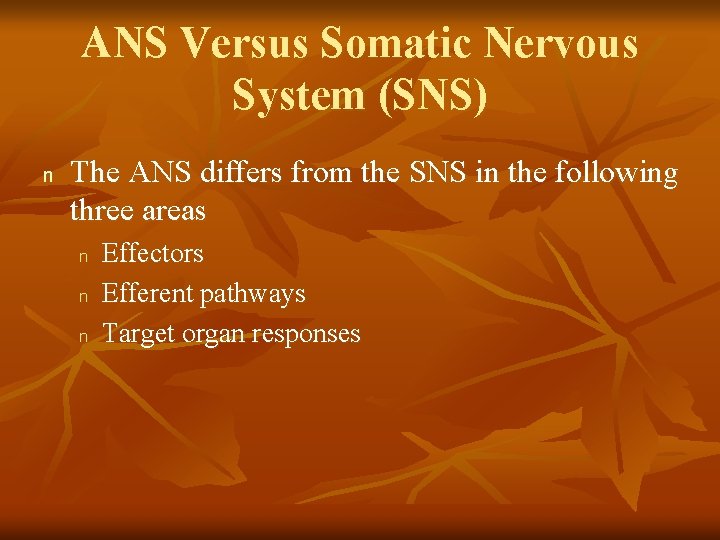 ANS Versus Somatic Nervous System (SNS)

n The ANS differs from the SNS in the following three areas

n Effectors
n Efferent pathways
n Target organ responses